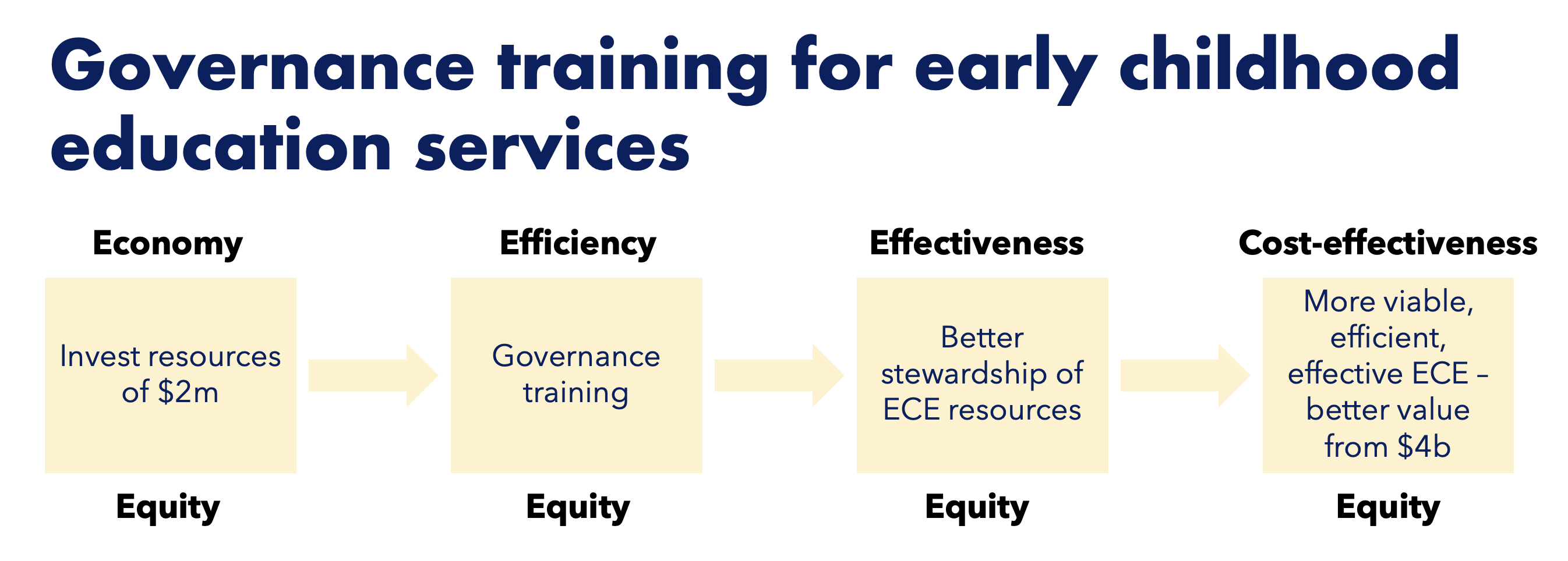 Governance training for early childhood education services

Economy

Invest resources of \$2m

Equity

Efficiency

Governance training

Equity

Effectiveness

Better stewardship of ECE resources

Equity

Cost-effectiveness

More viable, efficient, effective ECE – better value from \$4b

Equity